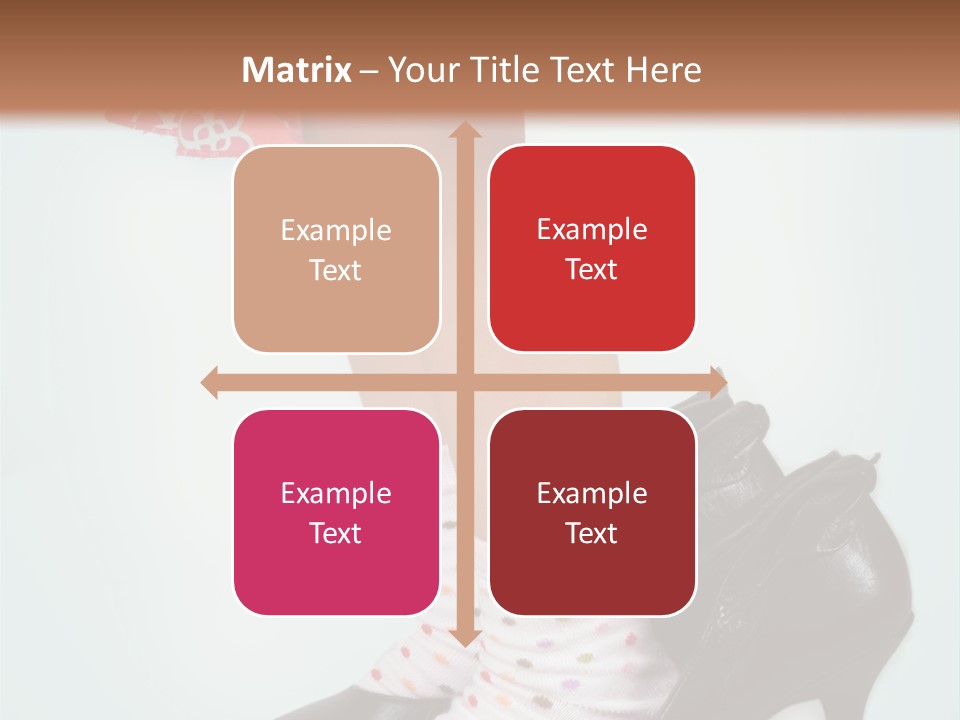 Matrix – Your Title Text Here

Example Text

Example Text

Example Text

Example Text